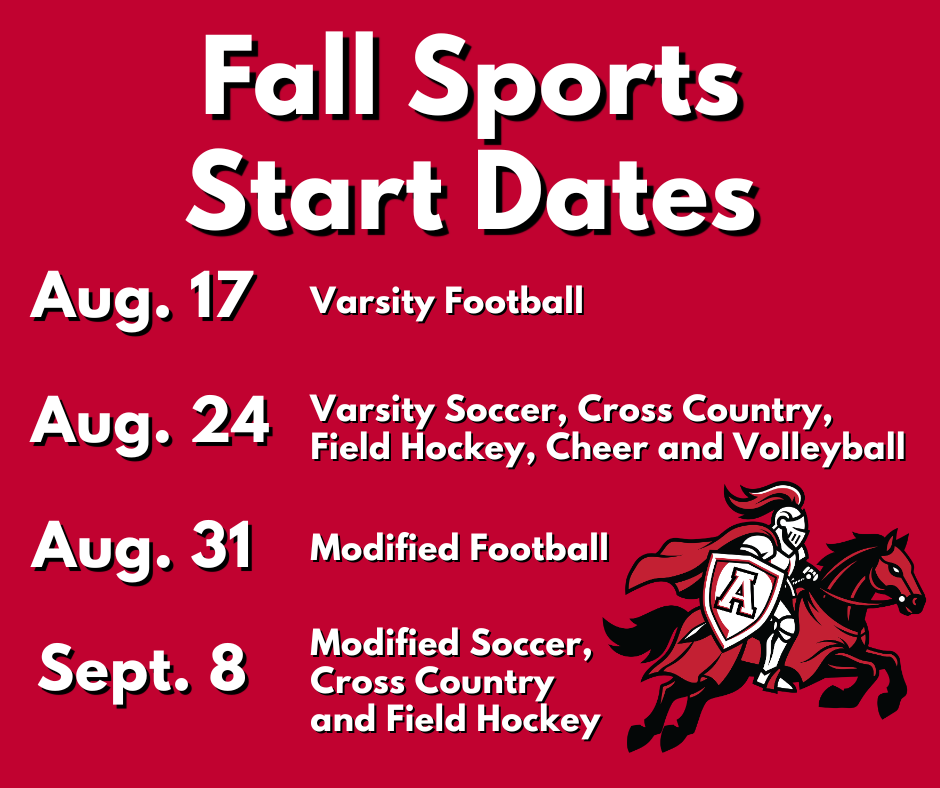 Fall Sports Start Dates

Aug. 17 Varsity Football

Aug. 24 Varsity Soccer, Cross Country, Field Hockey, Cheer and Volleyball

Aug. 31 Modified Football

Sept. 8 Modified Soccer, Cross Country and Field Hockey

A